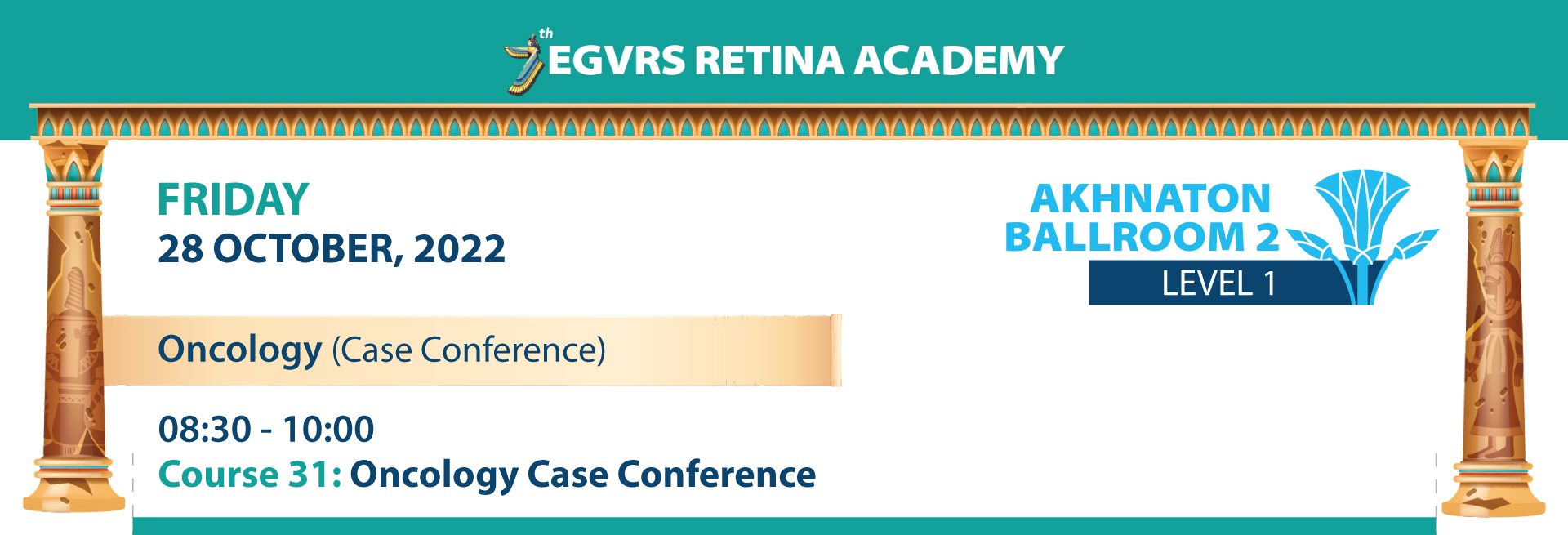 7th EGVRS RETINA ACADEMY

FRIDAY
28 OCTOBER, 2022

AKHNATON BALLROOM 2
LEVEL 1

Oncology (Case Conference)

08:30 - 10:00
Course 31: Oncology Case Conference